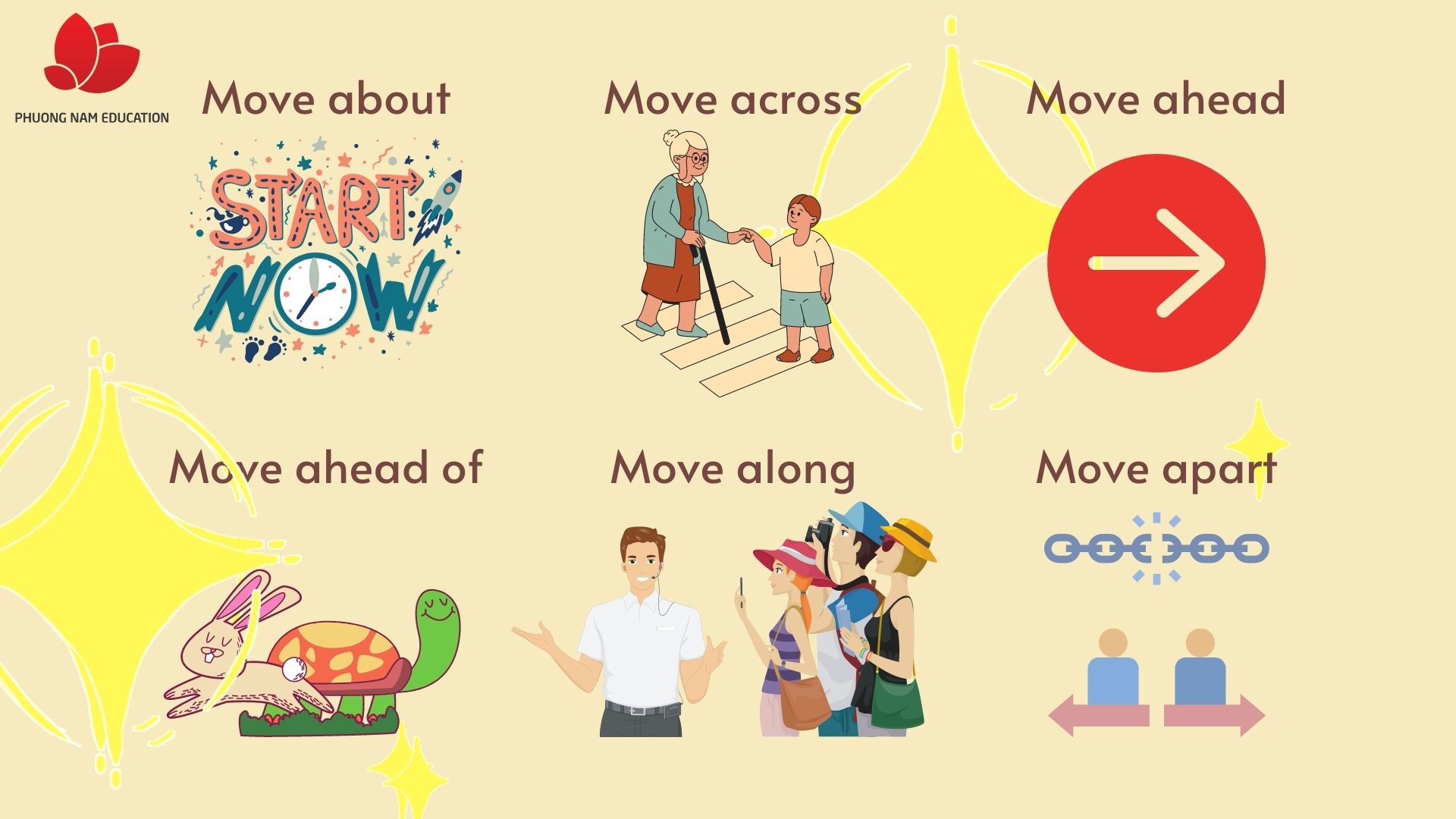 PHUONG NAM EDUCATION

Move about

START NOW

Move across

Move ahead

Move ahead of

Move along

Move apart